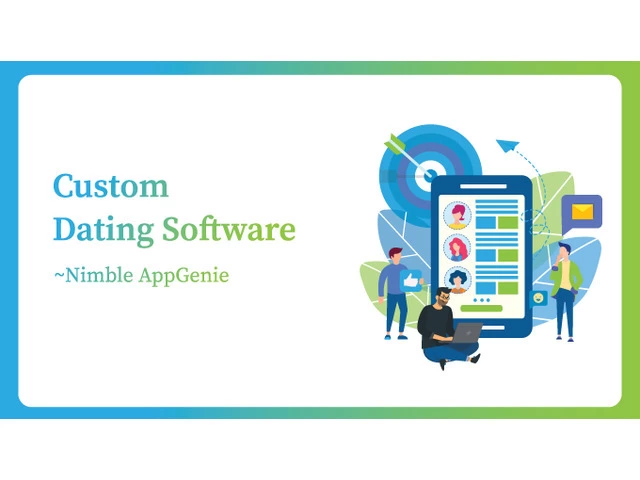 Custom
Dating Software

~Nimble AppGenie